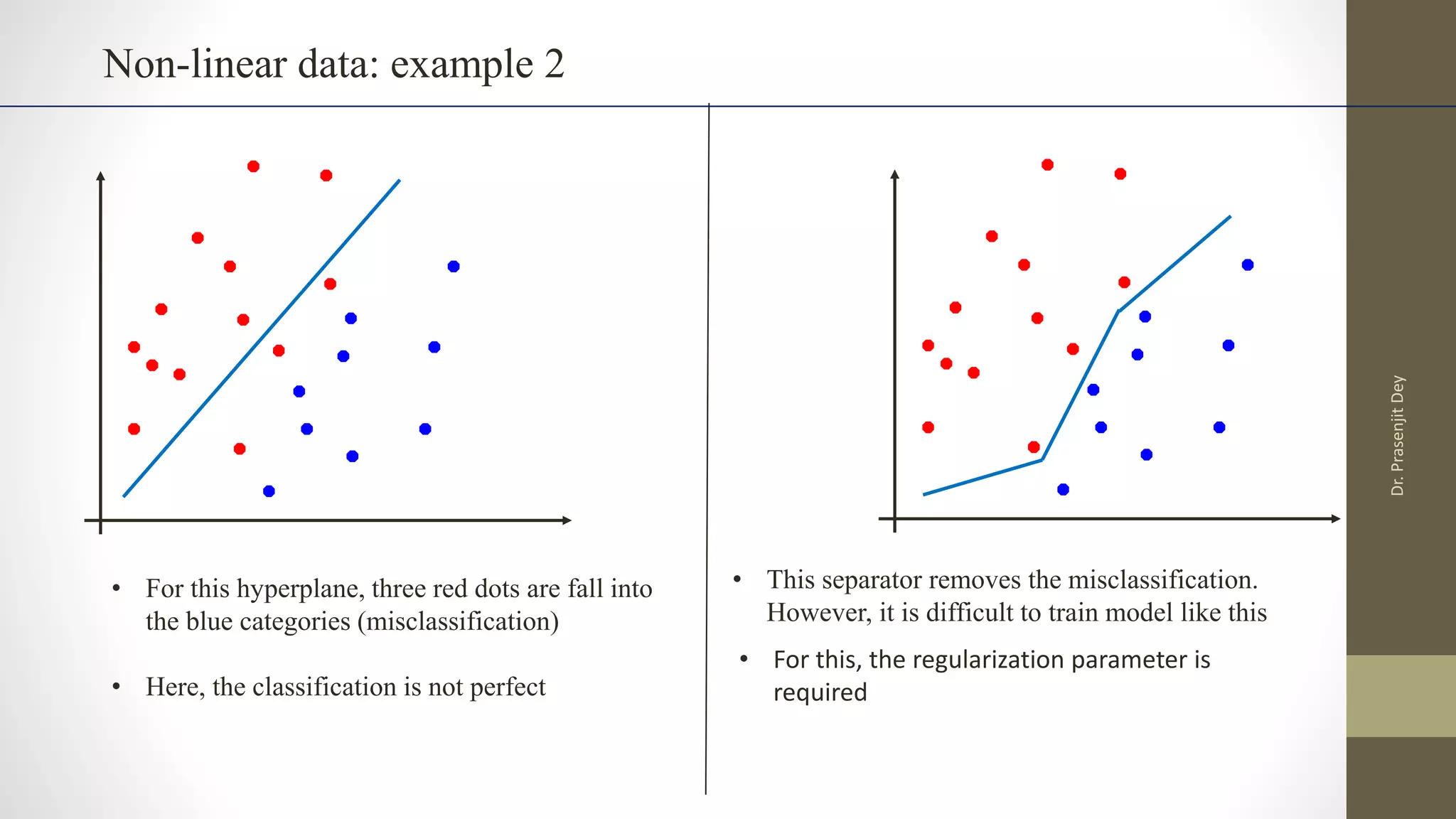 Non-linear data: example 2

• For this hyperplane, three red dots are fall into the blue categories (misclassification)

• Here, the classification is not perfect

• This separator removes the misclassification. However, it is difficult to train model like this

• For this, the regularization parameter is required

Dr. Prasenjit Dey